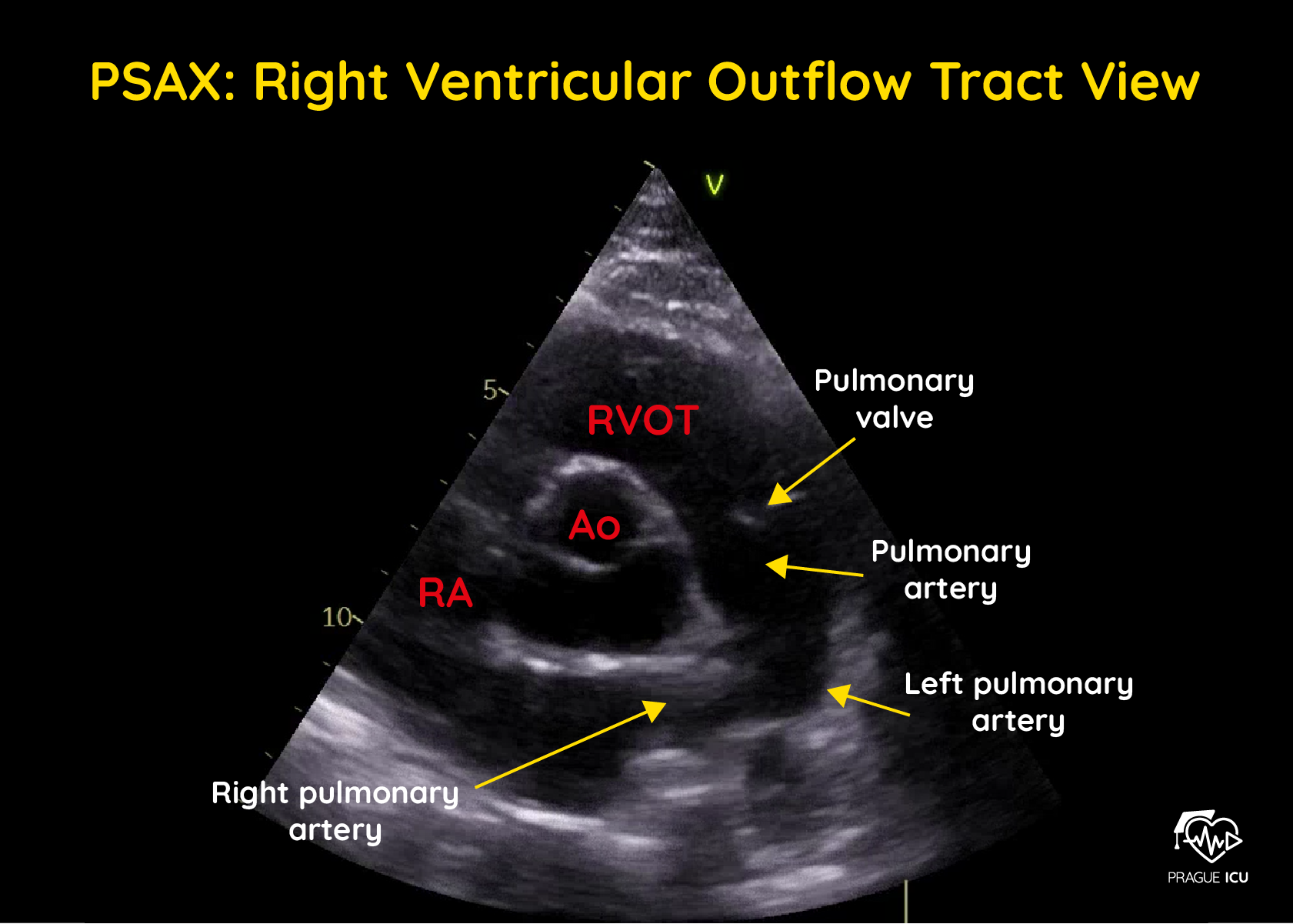 PSAX: Right Ventricular Outflow Tract View

V

5

10

RVOT

Ao

RA

Pulmonary valve

Pulmonary artery

Left pulmonary artery

Right pulmonary artery

PRAGUE ICU